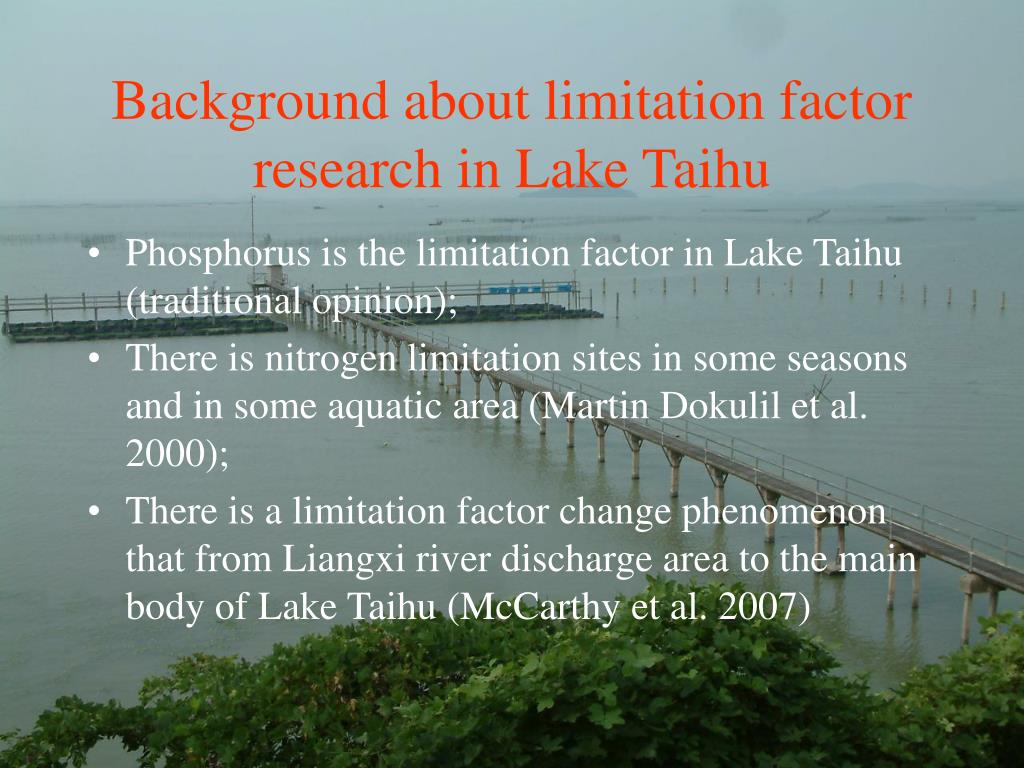 Background about limitation factor research in Lake Taihu

• Phosphorus is the limitation factor in Lake Taihu (traditional opinion);
• There is nitrogen limitation sites in some seasons and in some aquatic area (Martin Dokulil et al. 2000);
• There is a limitation factor change phenomenon that from Liangxi river discharge area to the main body of Lake Taihu (McCarthy et al. 2007)